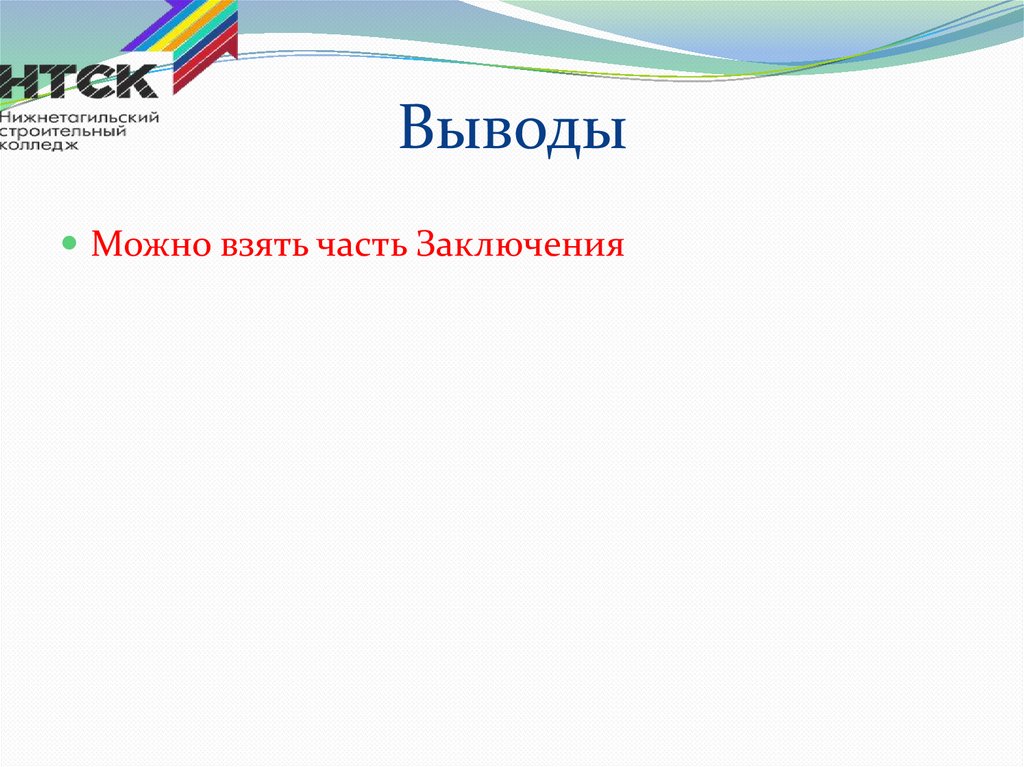 НТСК
Нижнетагильский строительный колледж

Выводы

Можно взять часть Заключения